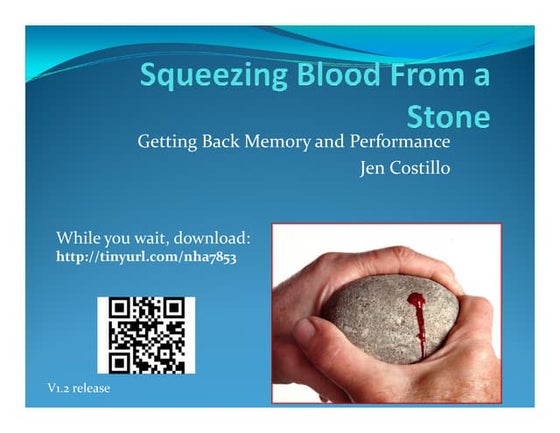 Squeezing Blood From a Stone

Getting Back Memory and Performance
Jen Costillo

While you wait, download:
http://tinyurl.com/nha7853

V1.2 release